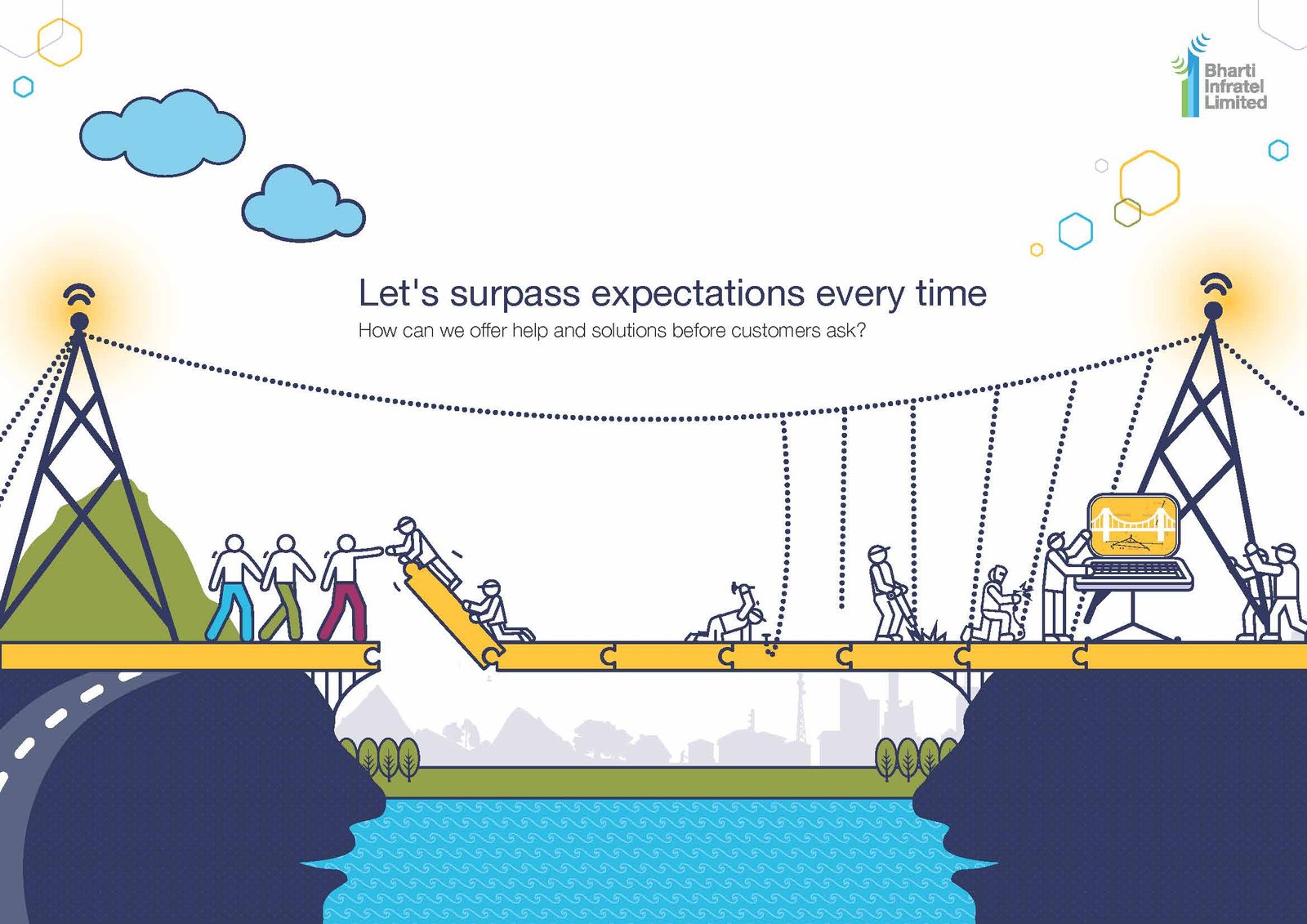 Bharti Infratel Limited

Let's surpass expectations every time

How can we offer help and solutions before customers ask?